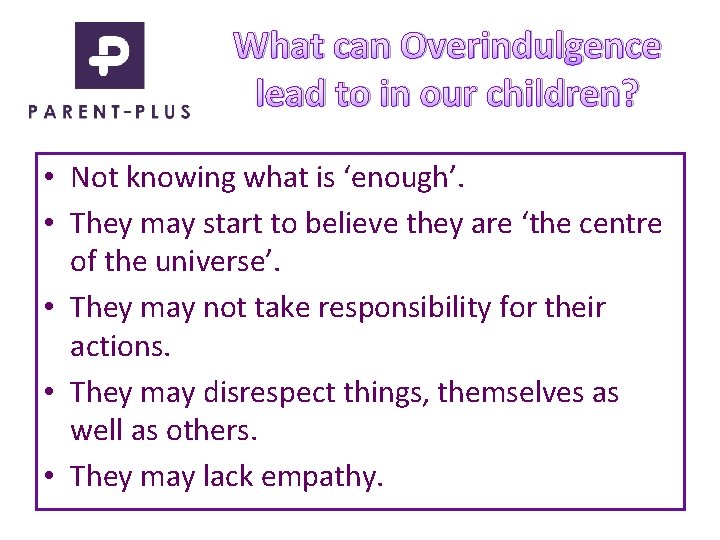 PARENT-PLUS

What can Overindulgence lead to in our children?

• Not knowing what is ‘enough’.
• They may start to believe they are ‘the centre of the universe’.
• They may not take responsibility for their actions.
• They may disrespect things, themselves as well as others.
• They may lack empathy.